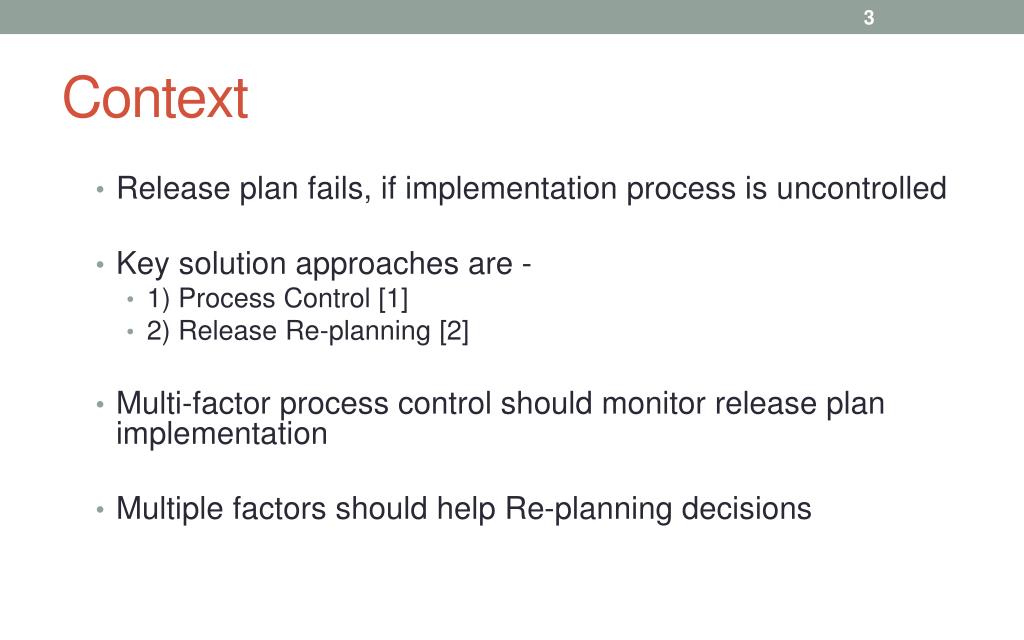 3

Context

• Release plan fails, if implementation process is uncontrolled

• Key solution approaches are -
  • 1) Process Control [1]
  • 2) Release Re-planning [2]

• Multi-factor process control should monitor release plan implementation

• Multiple factors should help Re-planning decisions